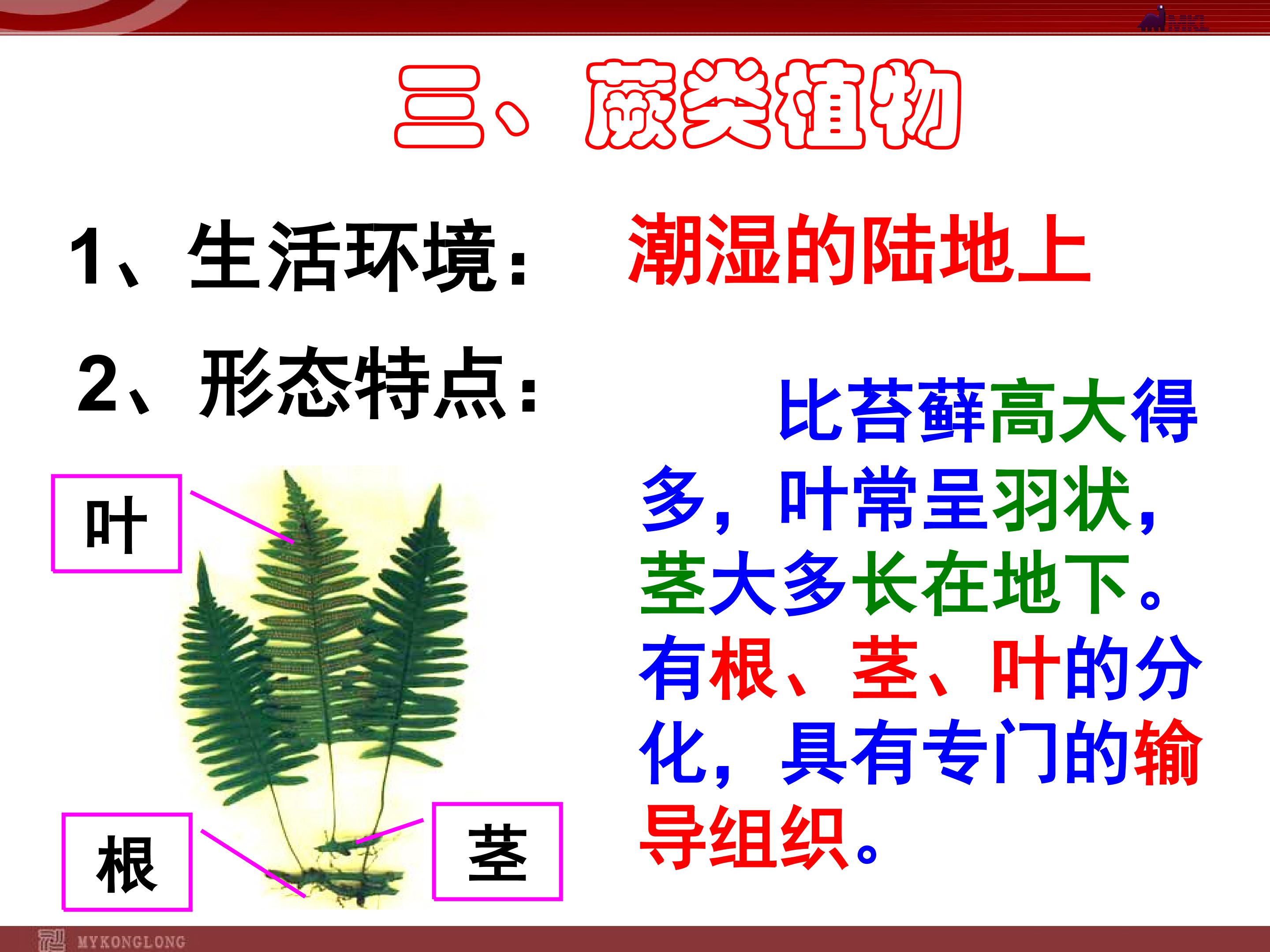 三、蕨类植物

1、生活环境： 潮湿的陆地上

2、形态特点：

比苔藓高大得多，叶常呈羽状，茎大多长在地下。有根、茎、叶的分化，具有专门的输导组织。

叶

根

茎

MYKONGLONG